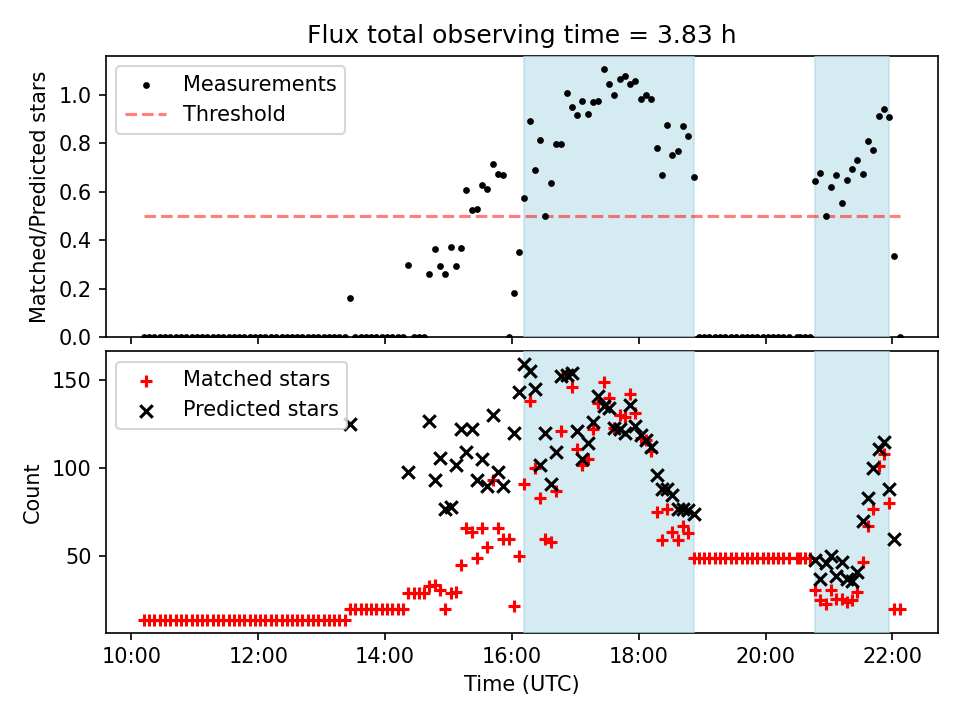 Flux total observing time = 3.83 h

Measurements
Threshold

Matched/Predicted stars

1.0
0.8
0.6
0.4
0.2
0.0

Matched stars
Predicted stars

Count

150
100
50

10:00
12:00
14:00
16:00
18:00
20:00
22:00

Time (UTC)